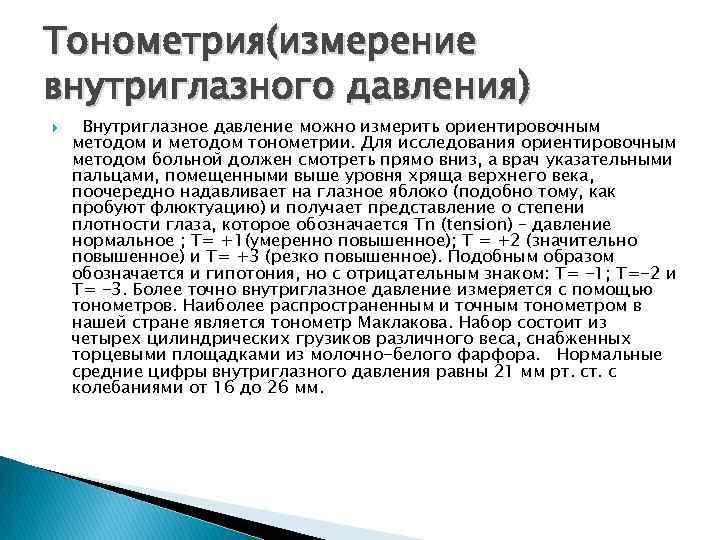 Тонометрия(измерение внутриглазного давления)

Внутриглазное давление можно измерить ориентировочным методом и методом тонометрии. Для исследования ориентировочным методом больной должен смотреть прямо вниз, а врач указательными пальцами, помещенными выше уровня хряща верхнего века, поочередно надавливает на глазное яблоко (подобно тому, как пробуют флюктуацию) и получает представление о степени плотности глаза, которое обозначается Tn (tension) – давление нормальное ; T= +1(умеренно повышенное); T = +2 (значительно повышенное) и T= +3 (резко повышенное). Подобным образом обозначается и гипотония, но с отрицательным знаком: T= -1; T=-2 и T= -3. Более точно внутриглазное давление измеряется с помощью тонометров. Наиболее распространенным и точным тонометром в нашей стране является тонометр Маклакова. Набор состоит из четырех цилиндрических грузиков различного веса, снабженных торцевыми площадками из молочно-белого фарфора. Нормальные средние цифры внутриглазного давления равны 21 мм рт. ст. с колебаниями от 16 до 26 мм.